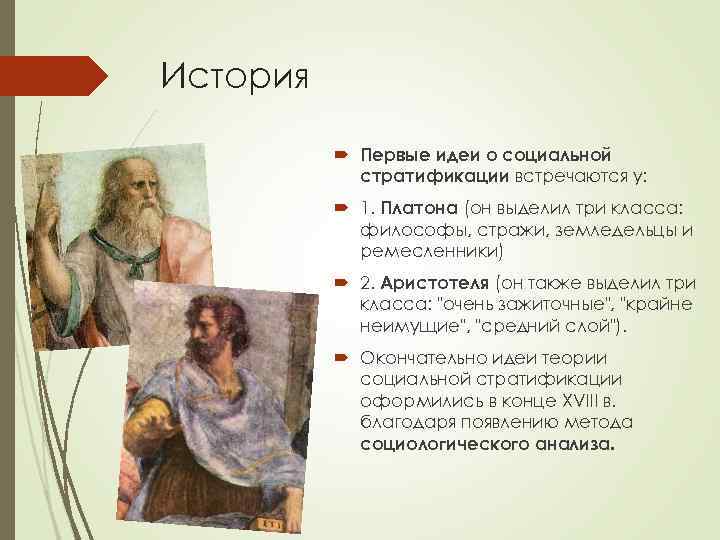 История

Первые идеи о социальной стратификации встречаются у:

1. Платона (он выделил три класса: философы, стражи, земледельцы и ремесленники)

2. Аристотеля (он также выделил три класса: "очень зажиточные", "крайне неимущие", "средний слой").

Окончательно идеи теории социальной стратификации оформились в конце XVIII в. благодаря появлению метода социологического анализа.